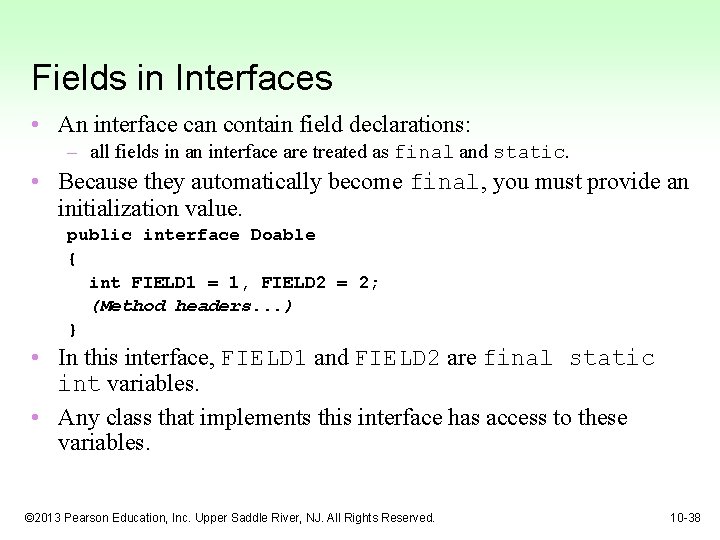 Fields in Interfaces

• An interface can contain field declarations:
– all fields in an interface are treated as final and static.

• Because they automatically become final, you must provide an initialization value.

public interface Doable
{
int FIELD1 = 1, FIELD2 = 2;
(Method headers...)
}

• In this interface, FIELD1 and FIELD2 are final static int variables.

• Any class that implements this interface has access to these variables.

©2013 Pearson Education, Inc. Upper Saddle River, NJ. All Rights Reserved.

10-38